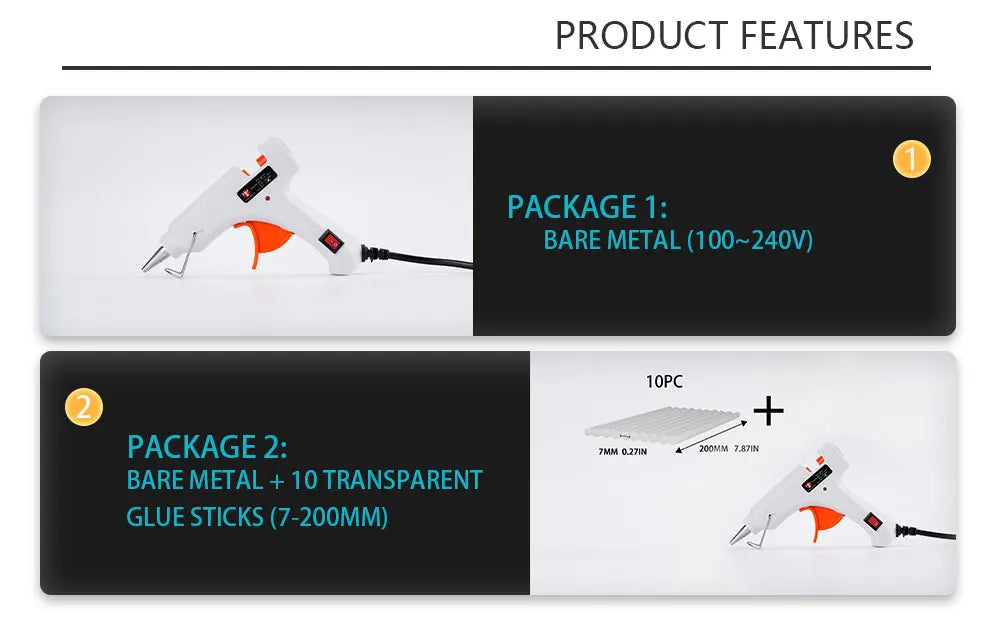 PRODUCT FEATURES

1

PACKAGE 1:
BARE METAL (100~240V)

2

PACKAGE 2:
BARE METAL + 10 TRANSPARENT GLUE STICKS (7-200MM)

10PC

+

7MM 0.27IN

200MM 7.87IN